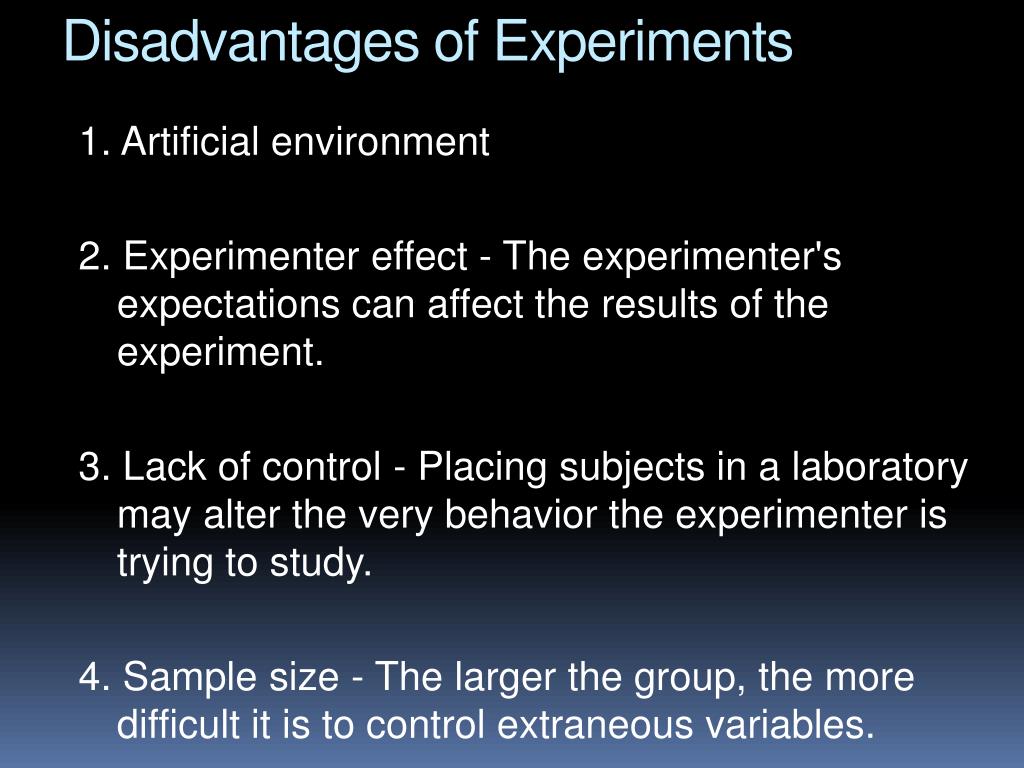 Disadvantages of Experiments

1. Artificial environment

2. Experimenter effect - The experimenter's expectations can affect the results of the experiment.

3. Lack of control - Placing subjects in a laboratory may alter the very behavior the experimenter is trying to study.

4. Sample size - The larger the group, the more difficult it is to control extraneous variables.